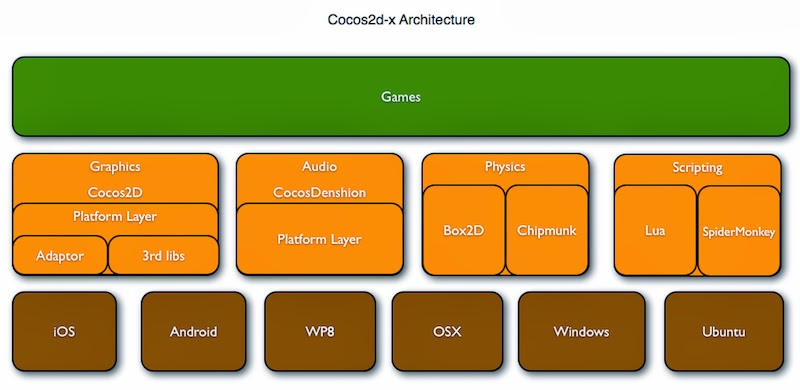 Cocos2d-x Architecture

Games

Graphics
Cocos2D
Platform Layer
Adaptor
3rd libs

Audio
CocosDenshion
Platform Layer

Physics
Box2D
Chipmunk

Scripting
Lua
SpiderMonkey

iOS
Android
WP8
OSX
Windows
Ubuntu